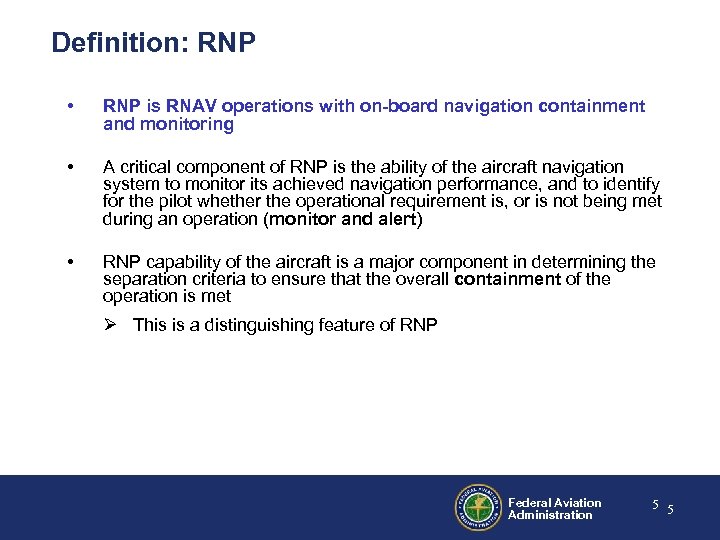 Definition: RNP

• RNP is RNAV operations with on-board navigation containment and monitoring

• A critical component of RNP is the ability of the aircraft navigation system to monitor its achieved navigation performance, and to identify for the pilot whether the operational requirement is, or is not being met during an operation (monitor and alert)

• RNP capability of the aircraft is a major component in determining the separation criteria to ensure that the overall containment of the operation is met

➢ This is a distinguishing feature of RNP

FEDERAL AVIATION ADMINISTRATION

Federal Aviation Administration

5 5